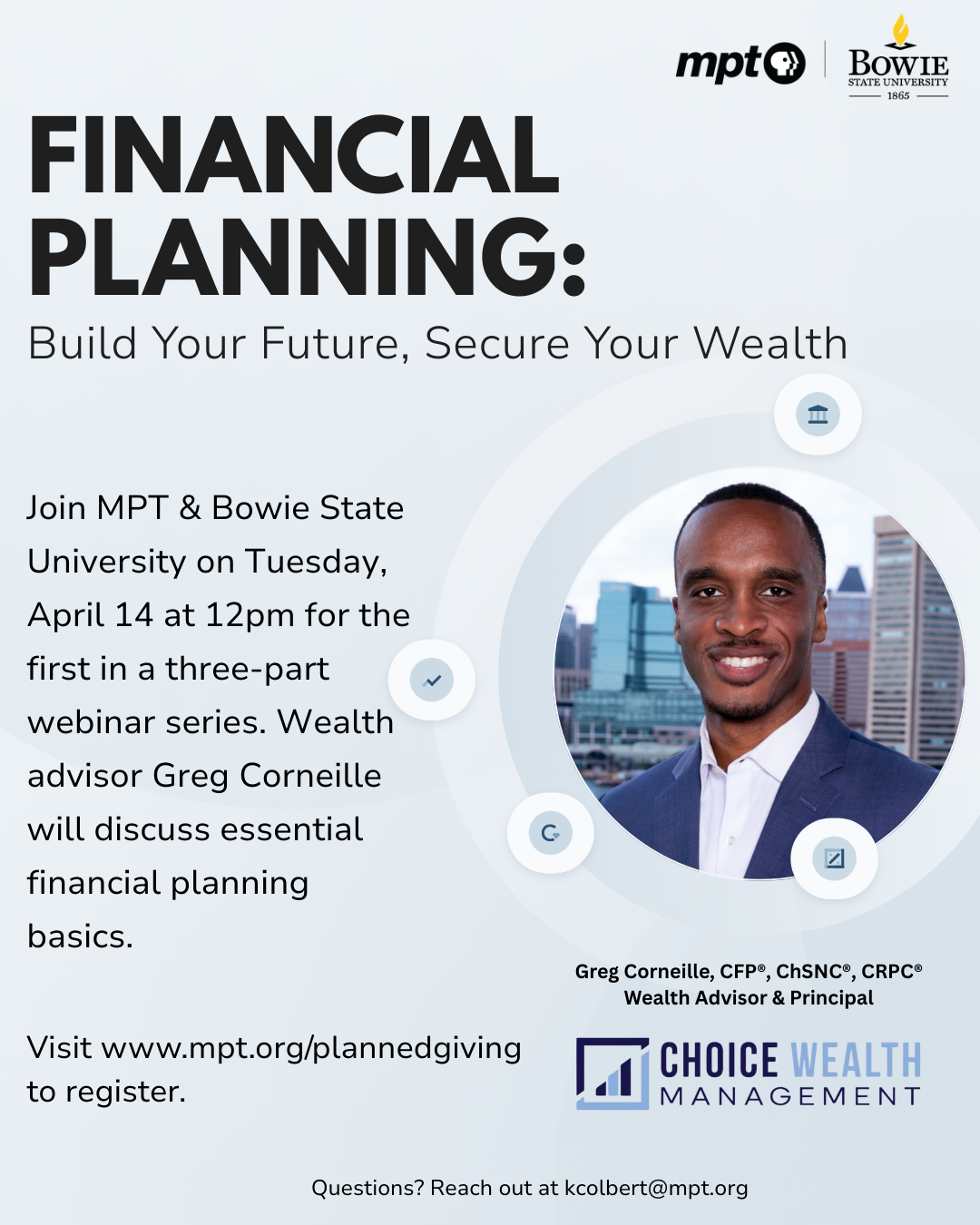 mpt

BOWIE
STATE UNIVERSITY
1865

FINANCIAL PLANNING:
Build Your Future, Secure Your Wealth

Join MPT & Bowie State University on Tuesday, April 14 at 12pm for the first in a three-part webinar series. Wealth advisor Greg Corneille will discuss essential financial planning basics.

Visit www.mpt.org/plannedgiving to register.

Greg Corneille, CFP®, ChSNC®, CRPC®
Wealth Advisor & Principal

CHOICE WEALTH
MANAGEMENT

Questions? Reach out at kcolbert@mpt.org